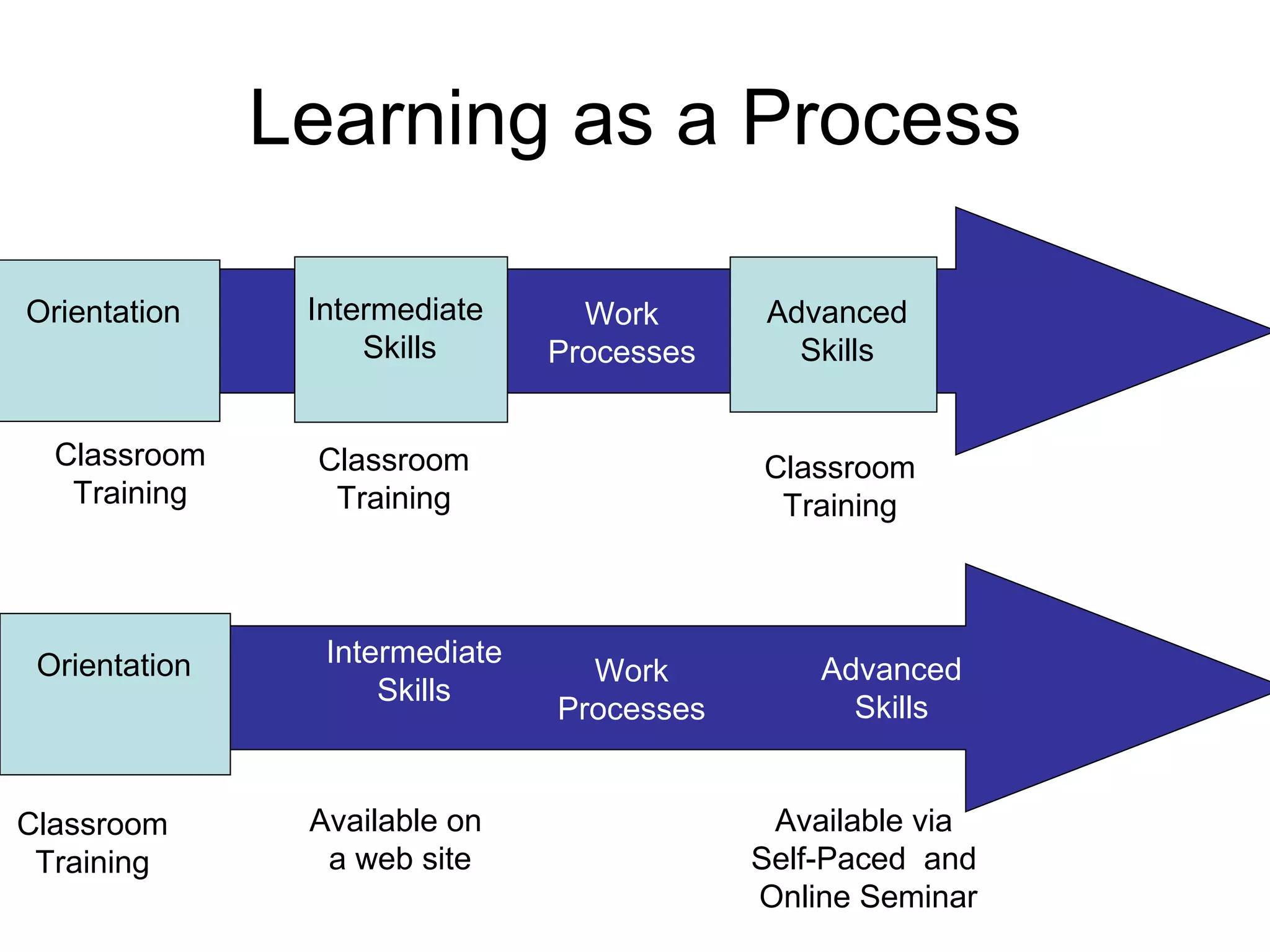 Learning as a Process

Orientation

Intermediate Skills

Work Processes

Advanced Skills

Classroom Training

Classroom Training

Classroom Training

Orientation

Intermediate Skills

Work Processes

Advanced Skills

Classroom Training

Available on a web site

Available via Self-Paced and Online Seminar